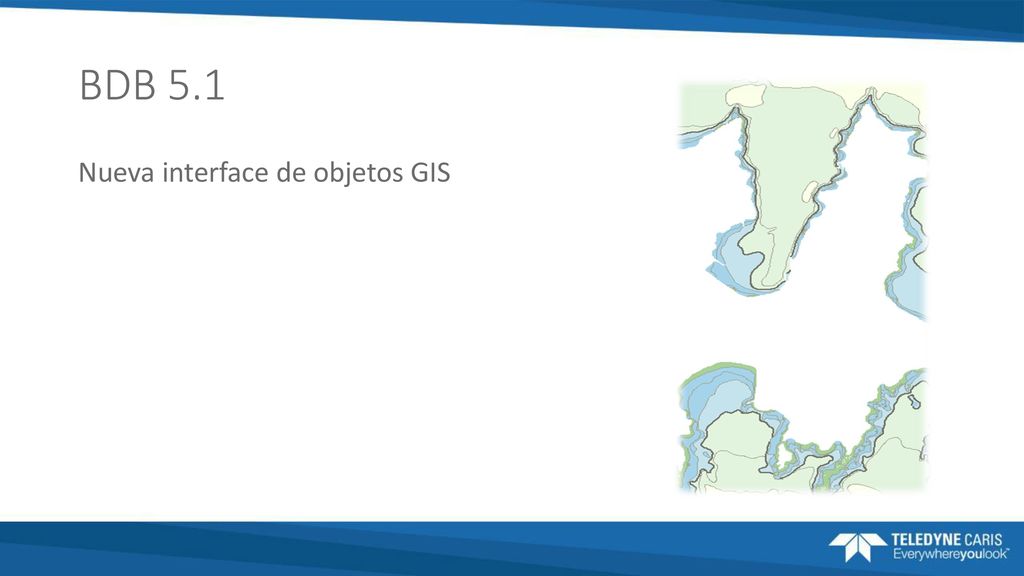 BDB 5.1

Nueva interface de objetos GIS

TELEDYNE CARIS
Everywhereyoulook™